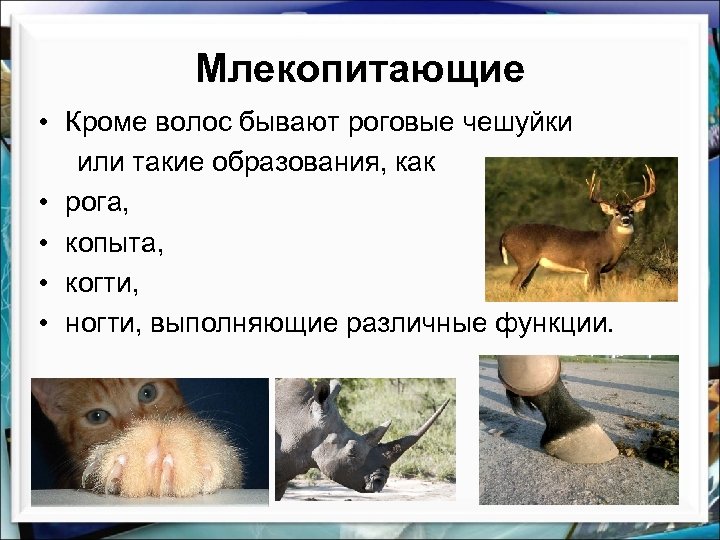 Млекопитающие

• Кроме волос бывают роговые чешуйки или такие образования, как
• рога,
• копыта,
• когти,
• ногти, выполняющие различные функции.